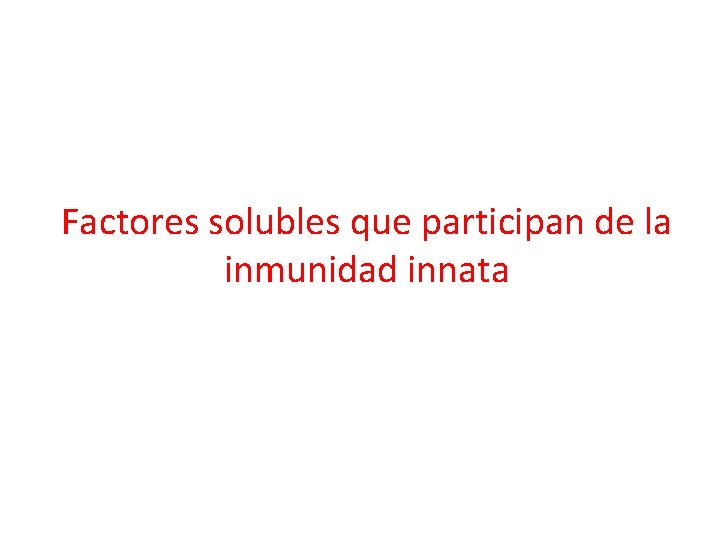 Factores solubles que participan de la inmunidad innata